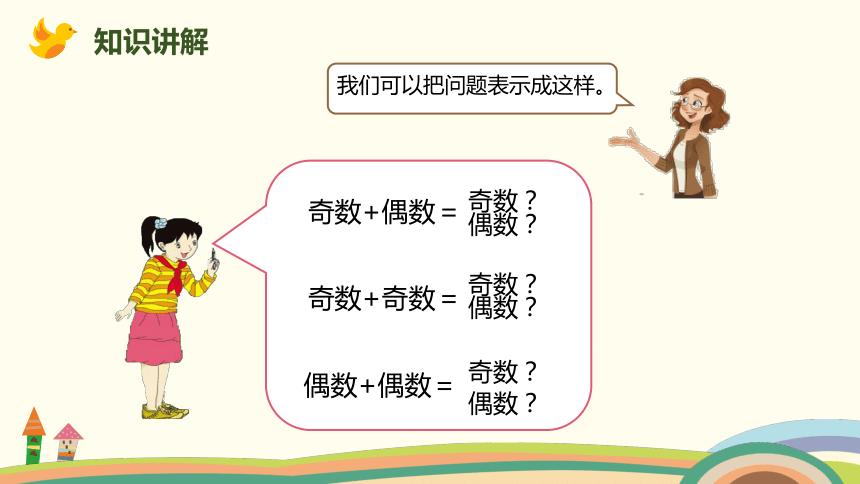 知识讲解

我们可以把问题表示成这样。

奇数+偶数 = 奇数？
偶数？

奇数+奇数 = 奇数？
偶数？

偶数+偶数 = 奇数？
偶数？